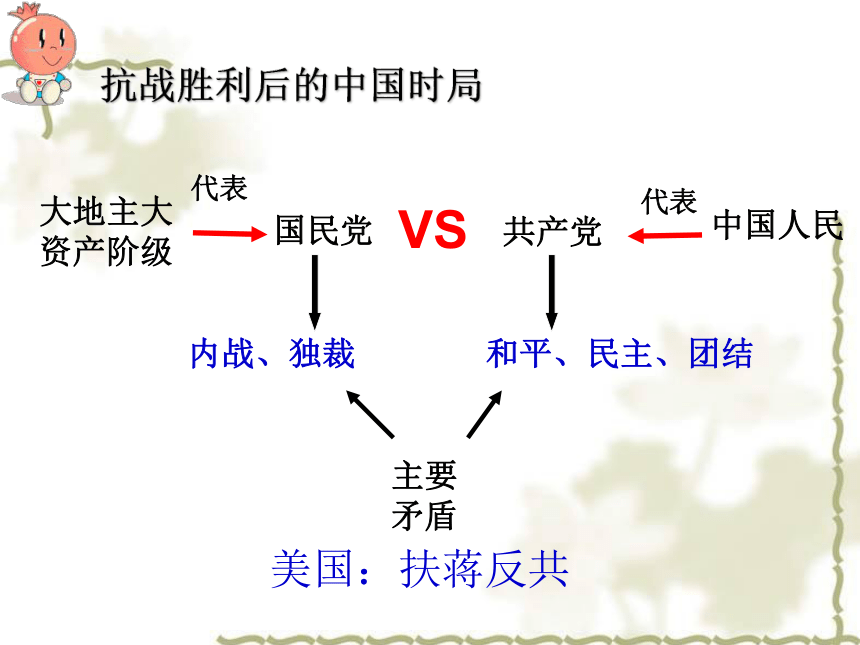 抗战胜利后的中国时局

大地主大资产阶级

代表

国民党

VS

共产党

代表

中国人民

内战、独裁

和平、民主、团结

主要矛盾

美国：扶蒋反共